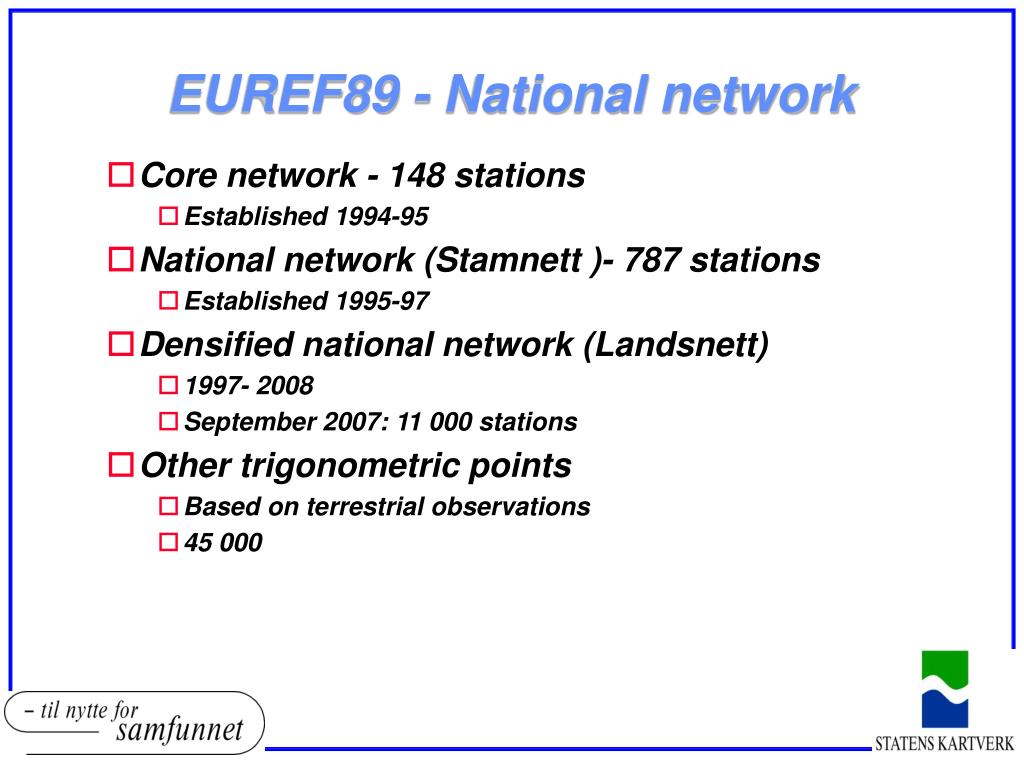 EUREF89 - National network

Core network - 148 stations

Established 1994-95

National network (Stamnett )- 787 stations

Established 1995-97

Densified national network (Landsnett)

1997- 2008

September 2007: 11 000 stations

Other trigonometric points

Based on terrestrial observations

45 000

– til nytte for samfunnet

STATENS KARTVERK